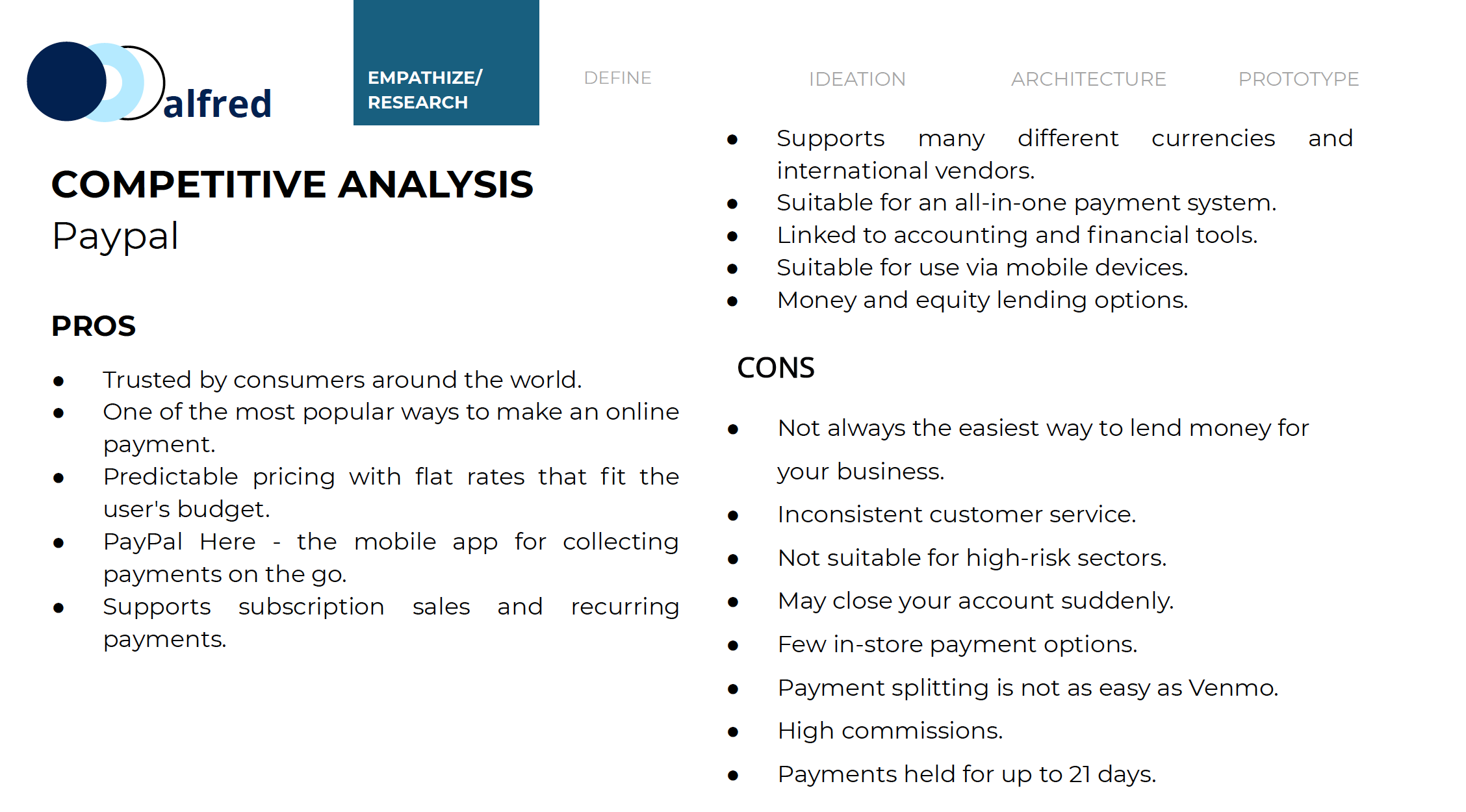 alfred

EMPATHIZE/ RESEARCH

DEFINE

IDEATION

ARCHITECTURE

PROTOTYPE

COMPETITIVE ANALYSIS
Paypal

PROS

- Trusted by consumers around the world.
- One of the most popular ways to make an online payment.
- Predictable pricing with flat rates that fit the user's budget.
- PayPal Here - the mobile app for collecting payments on the go.
- Supports subscription sales and recurring payments.
- Supports many different currencies and international vendors.
- Suitable for an all-in-one payment system.
- Linked to accounting and financial tools.
- Suitable for use via mobile devices.
- Money and equity lending options.

CONS

- Not always the easiest way to lend money for your business.
- Inconsistent customer service.
- Not suitable for high-risk sectors.
- May close your account suddenly.
- Few in-store payment options.
- Payment splitting is not as easy as Venmo.
- High commissions.
- Payments held for up to 21 days.